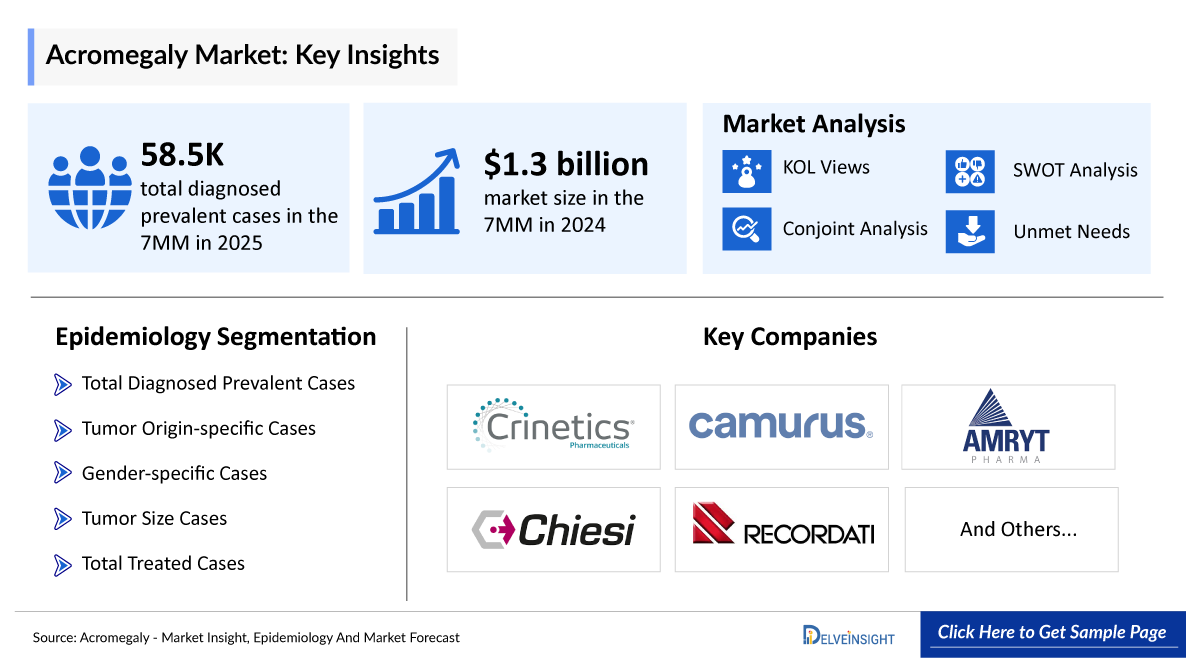 Acromegaly Market: Key Insights

58.5K
total diagnosed prevalent cases in the 7MM in 2025

$1.3 billion
market size in the 7MM in 2024

Market Analysis

KOL Views

SWOT Analysis

Conjoint Analysis

Unmet Needs

Epidemiology Segmentation

Total Diagnosed Prevalent Cases

Tumor Origin-specific Cases

Gender-specific Cases

Tumor Size Cases

Total Treated Cases

Key Companies

Crinetics Pharmaceuticals

camurus

AMRYT PHARMA

Chiesi

RECORDATI

And Others...

Source: Acromegaly - Market Insight, Epidemiology And Market Forecast

DELVEINSIGHT

Click Here to Get Sample Page